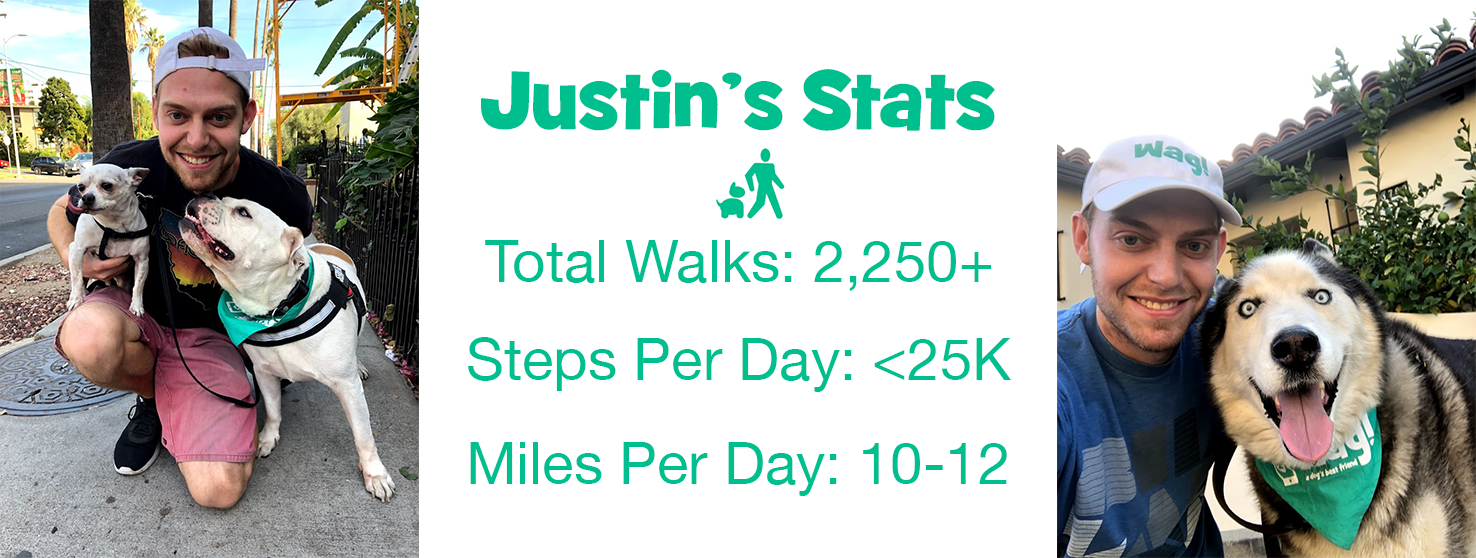 Justin's Stats

Total Walks: 2,250+

Steps Per Day: <25K

Miles Per Day: 10-12

wag!

wag!
a dog's best friend